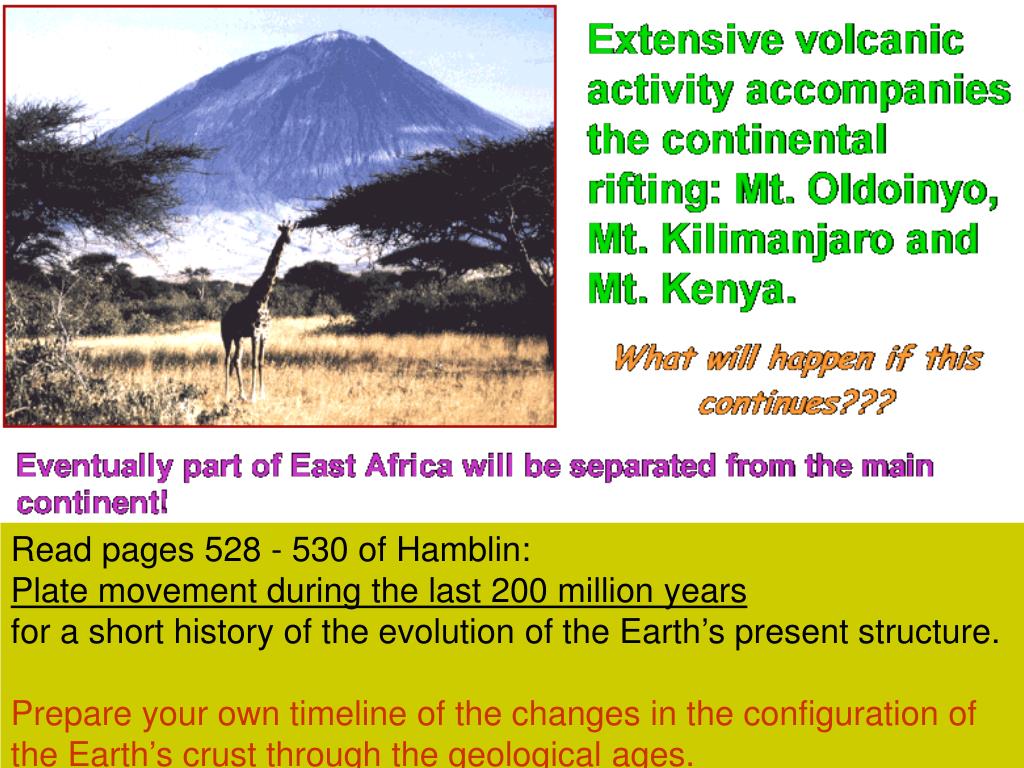 Extensive volcanic activity accompanies the continental rifting: Mt. Oldoinyo, Mt. Kilimanjaro and Mt. Kenya.

What will happen if this continues???

Eventually part of East Africa will be separated from the main continent!

Read pages 528 - 530 of Hamblin:
Plate movement during the last 200 million years
for a short history of the evolution of the Earth's present structure.

Prepare your own timeline of the changes in the configuration of the Earth's crust through the geological ages.